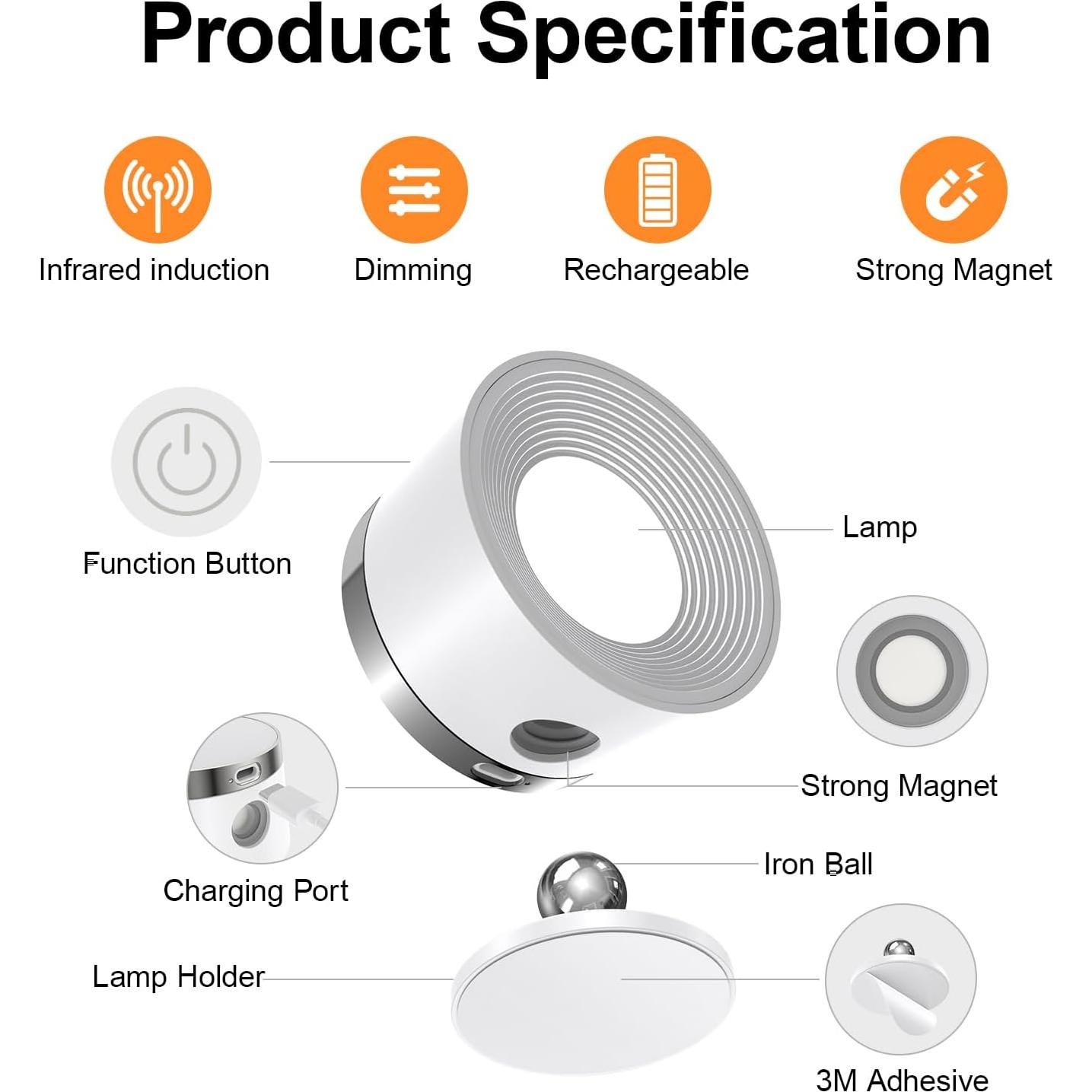 Product Specification

Infrared induction

Dimming

Rechargeable

Strong Magnet

Function Button

Lamp

Strong Magnet

Charging Port

Iron Ball

Lamp Holder

3M Adhesive